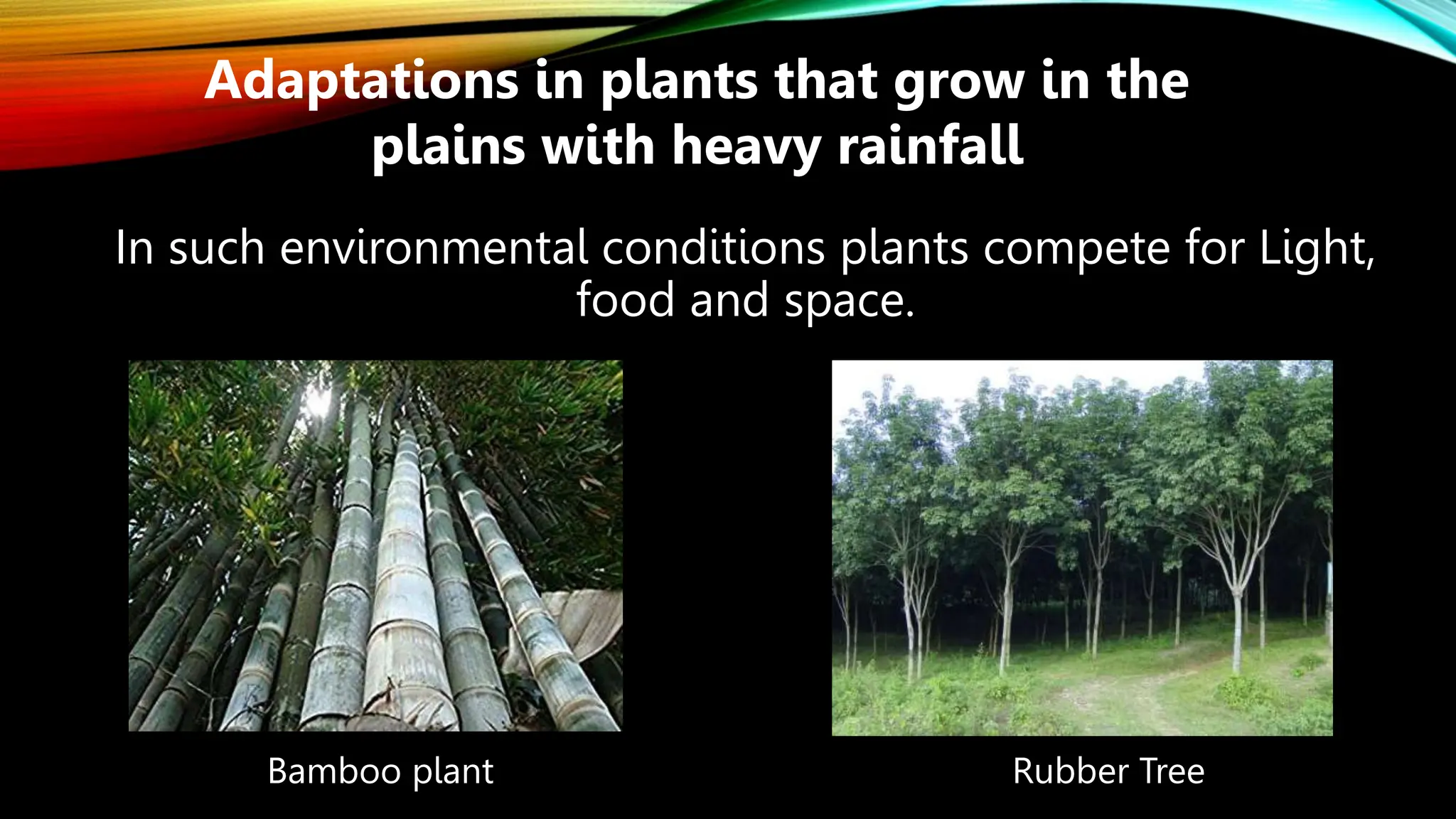 Adaptations in plants that grow in the plains with heavy rainfall

In such environmental conditions plants compete for Light, food and space.

Bamboo plant

Rubber Tree